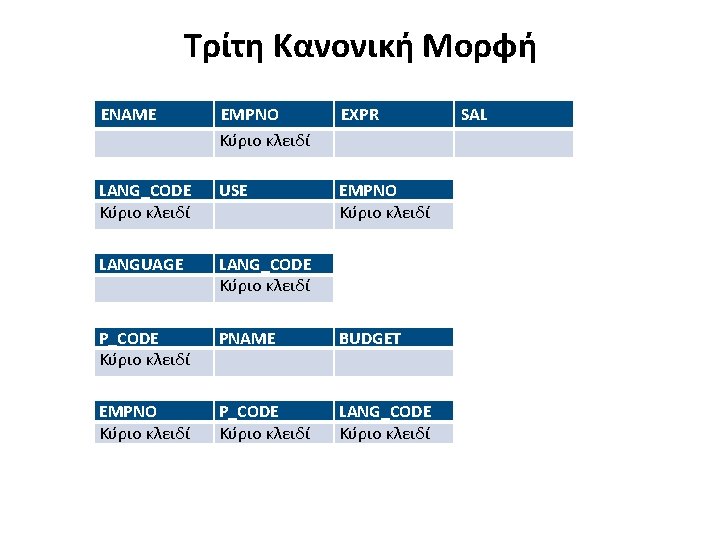 Τρίτη Κανονική Μορφή

| ENAME | EMPNO | EXPR | SAL |
|---|---|---|---|
| | Κύριο κλειδί | | |

| LANG_CODE | USE | EMPNO |
|---|---|---|
| Κύριο κλειδί | | Κύριο κλειδί |

| LANGUAGE | LANG_CODE |
|---|---|
| | Κύριο κλειδί |

| P_CODE | PNAME | BUDGET |
|---|---|---|
| Κύριο κλειδί | | |

| EMPNO | P_CODE | LANG_CODE |
|---|---|---|
| Κύριο κλειδί | Κύριο κλειδί | Κύριο κλειδί |